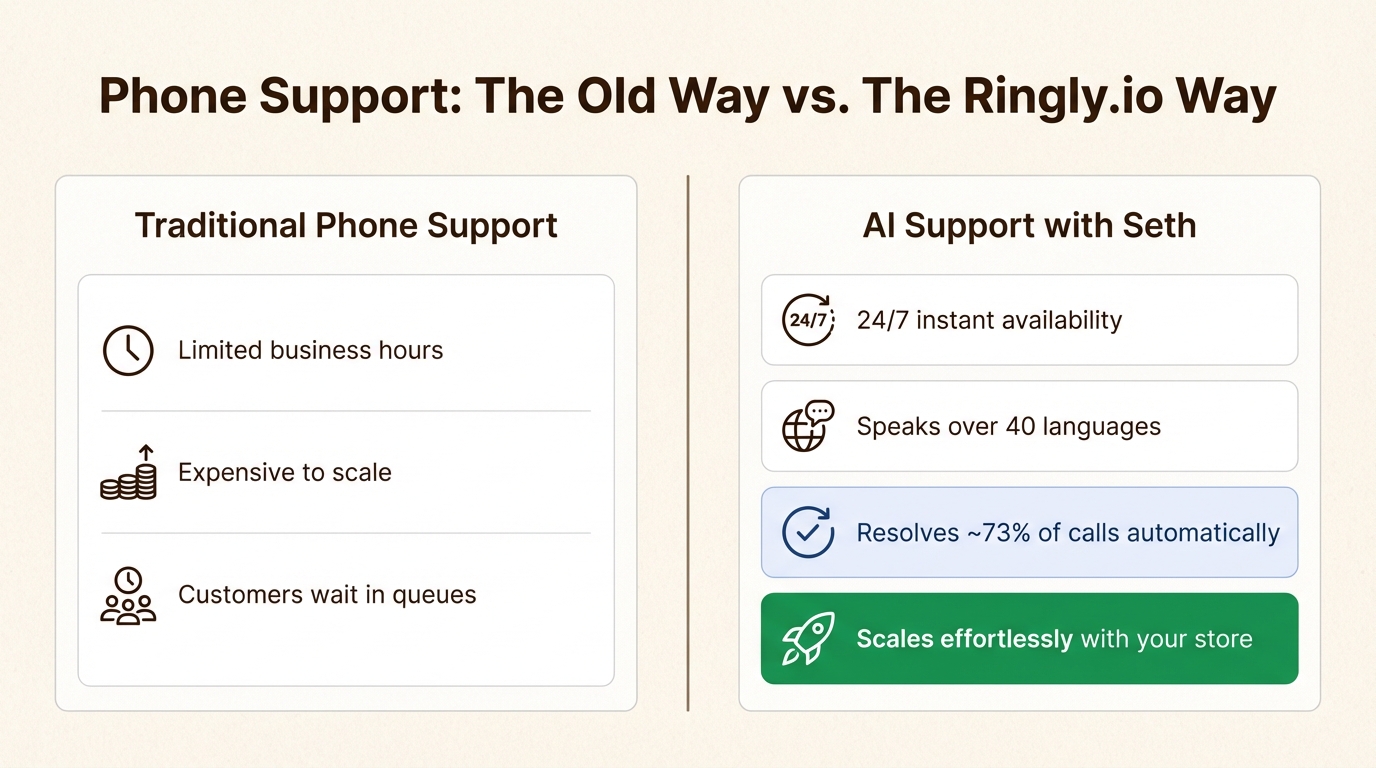 Phone Support: The Old Way vs. The Ringly.io Way

Traditional Phone Support

Limited business hours

Expensive to scale

Customers wait in queues

AI Support with Seth

24/7

24/7 instant availability

Speaks over 40 languages

Resolves ~73% of calls automatically

Scales effortlessly with your store